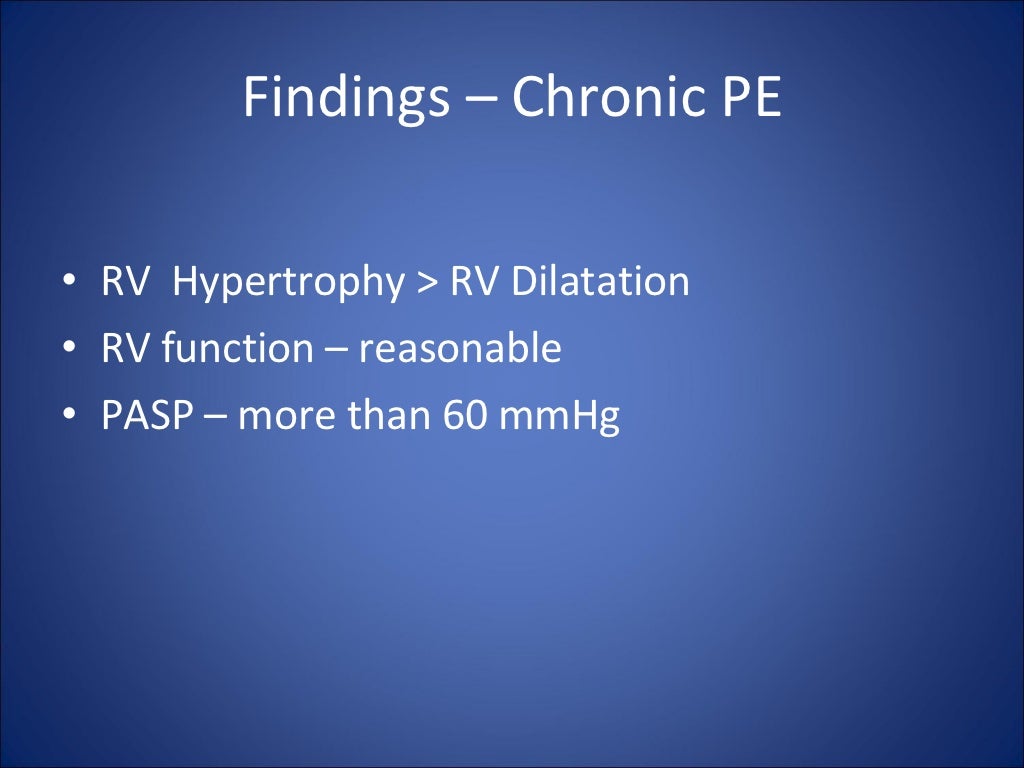 Findings – Chronic PE

• RV Hypertrophy > RV Dilatation
• RV function – reasonable
• PASP – more than 60 mmHg